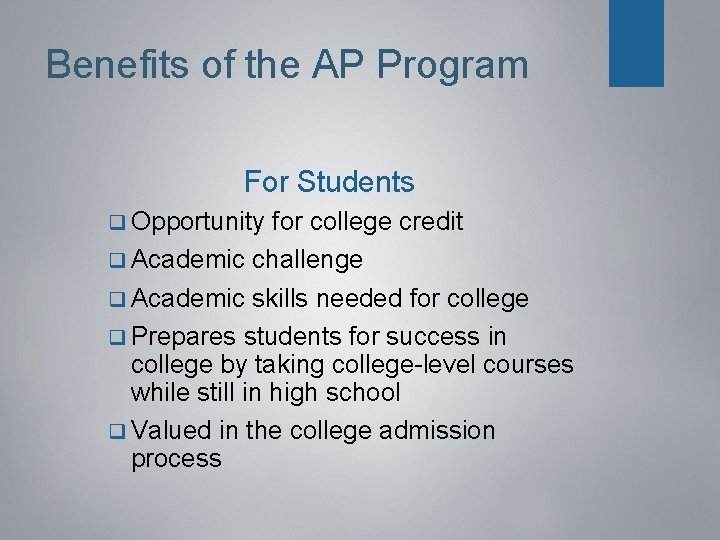 Benefits of the AP Program

For Students

❑ Opportunity for college credit
❑ Academic challenge
❑ Academic skills needed for college
❑ Prepares students for success in college by taking college-level courses while still in high school
❑ Valued in the college admission process